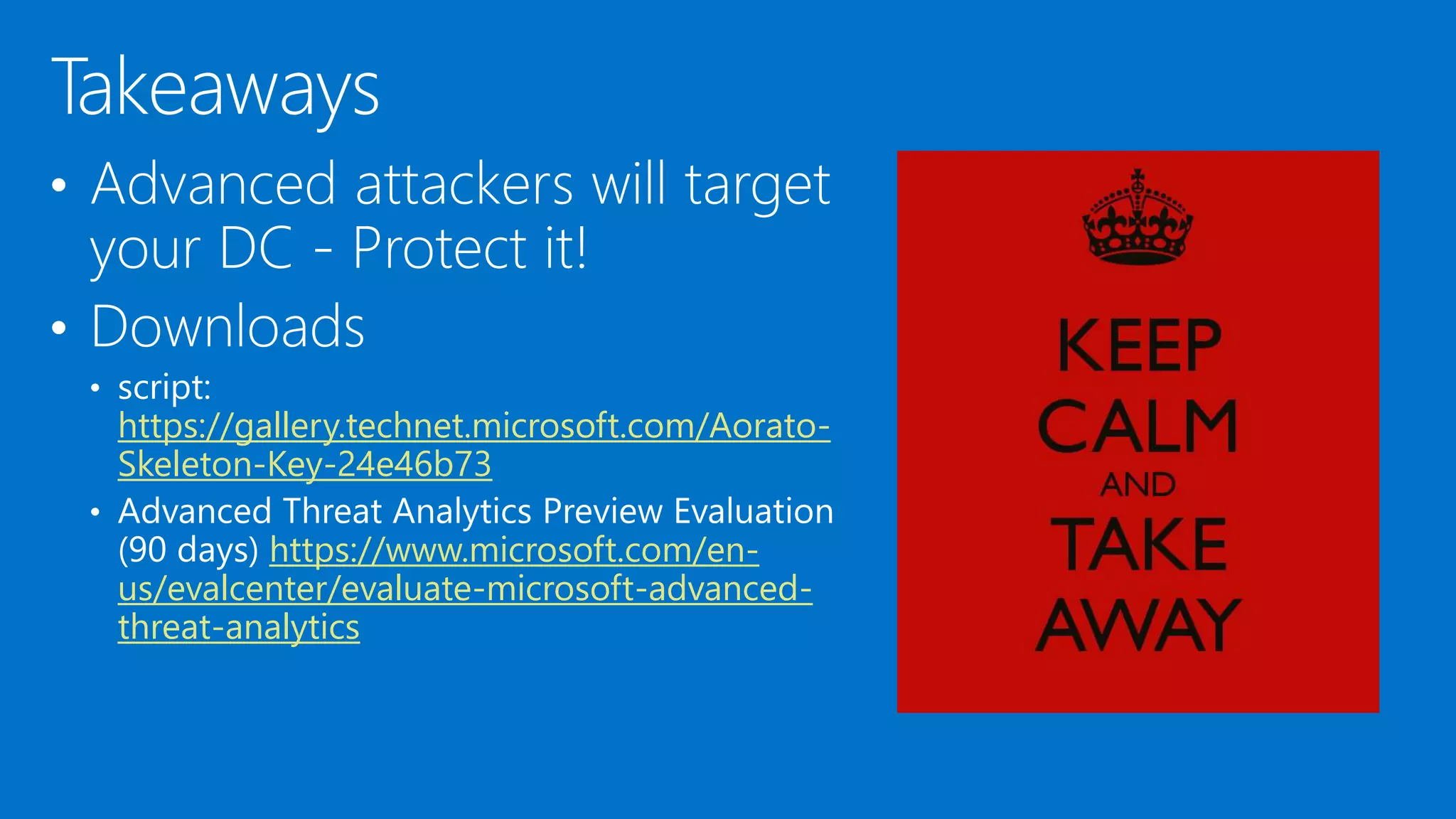 Takeaways

• Advanced attackers will target your DC - Protect it!

• Downloads

• script: https://gallery.technet.microsoft.com/Aorato-Skeleton-Key-24e46b73

• Advanced Threat Analytics Preview Evaluation (90 days) https://www.microsoft.com/en-us/evalcenter/evaluate-microsoft-advanced-threat-analytics

KEEP CALM AND TAKE AWAY